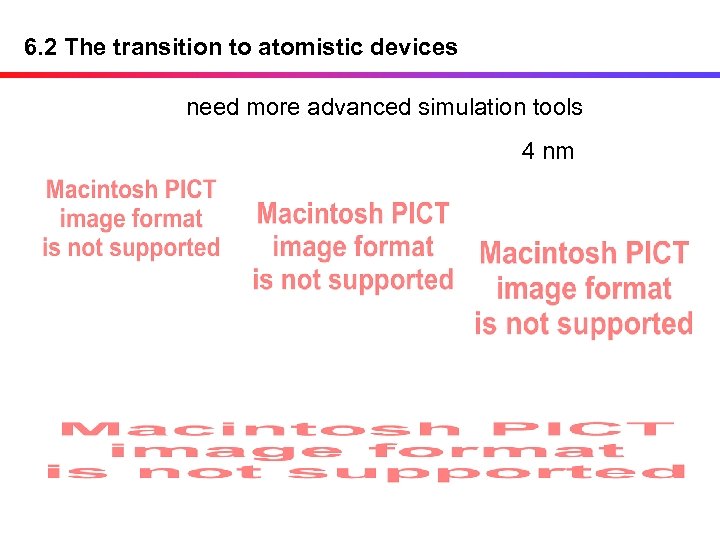 6.2 The transition to atomistic devices

need more advanced simulation tools

4 nm

Macintosh PICT image format is not supported

Macintosh PICT image format is not supported

Macintosh PICT image format is not supported

Macintosh PICT image format is not supported